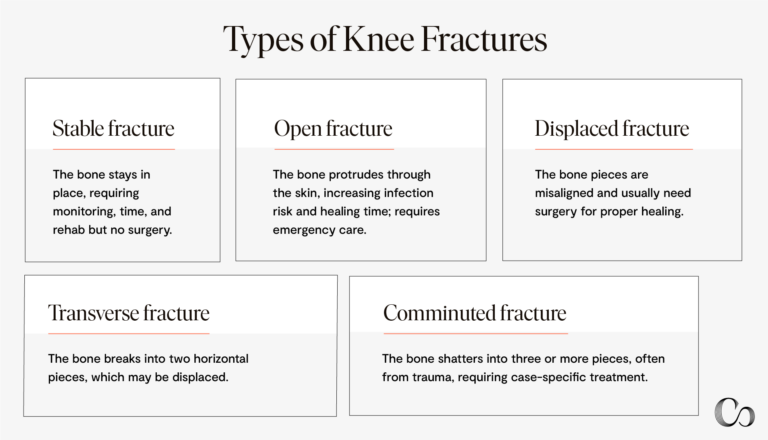 Types of Knee Fractures

Stable fracture

The bone stays in place, requiring monitoring, time, and rehab but no surgery.

Open fracture

The bone protrudes through the skin, increasing infection risk and healing time; requires emergency care.

Displaced fracture

The bone pieces are misaligned and usually need surgery for proper healing.

Transverse fracture

The bone breaks into two horizontal pieces, which may be displaced.

Comminuted fracture

The bone shatters into three or more pieces, often from trauma, requiring case-specific treatment.